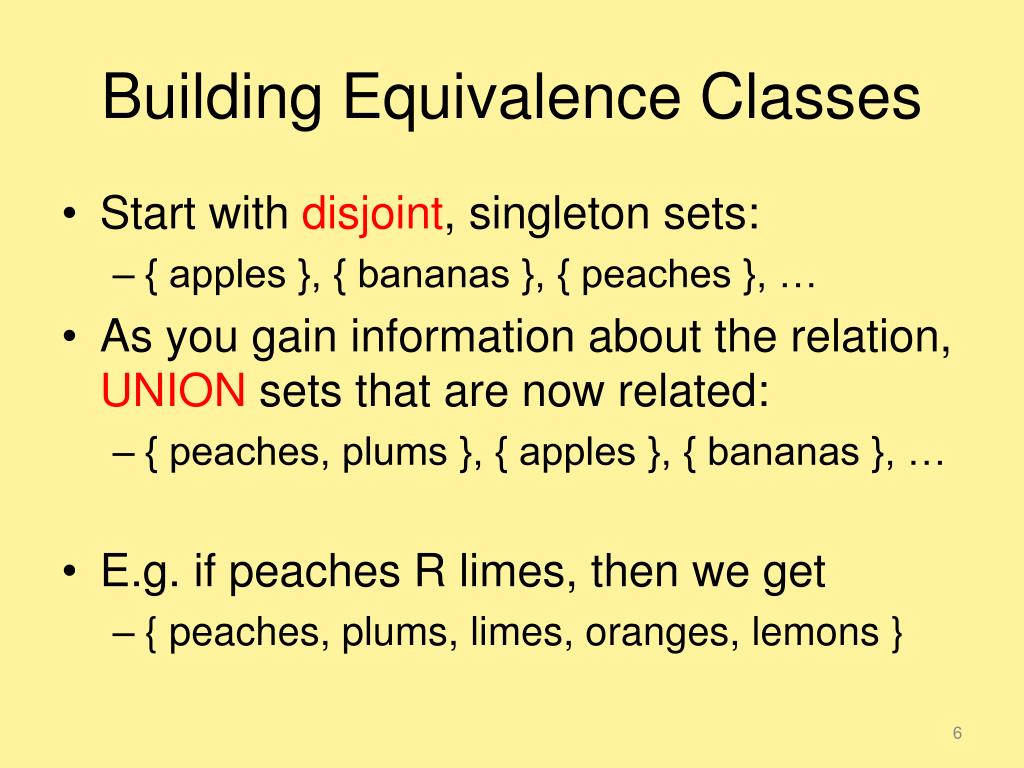 Building Equivalence Classes

• Start with disjoint, singleton sets:
– { apples }, { bananas }, { peaches }, …

• As you gain information about the relation, UNION sets that are now related:
– { peaches, plums }, { apples }, { bananas }, …

• E.g. if peaches R limes, then we get
– { peaches, plums, limes, oranges, lemons }

6